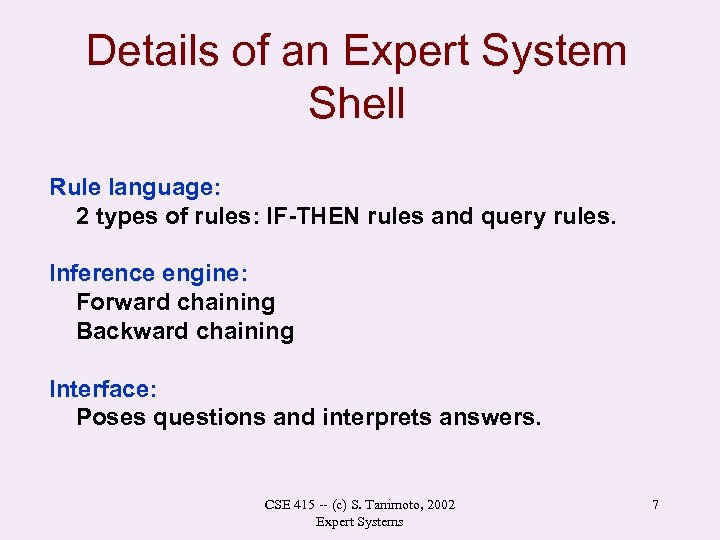 Details of an Expert System Shell

Rule language:
2 types of rules: IF-THEN rules and query rules.

Inference engine:
Forward chaining
Backward chaining

Interface:
Poses questions and interprets answers.

CSE 415 -- (c) S. Tanimoto, 2002
Expert Systems

7